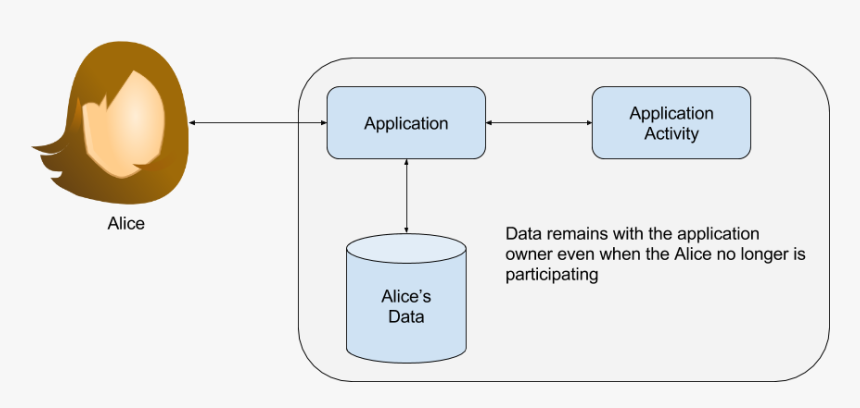 Alice

Application

Application Activity

Alice's Data

Data remains with the application owner even when the Alice no longer is participating